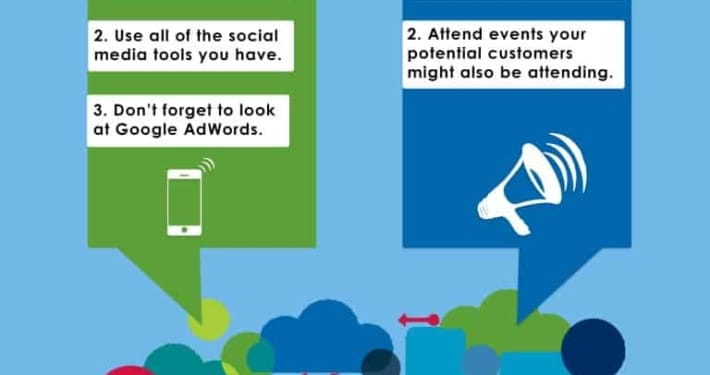 2. Use all of the social media tools you have.

3. Don't forget to look at Google AdWords.

2. Attend events your potential customers might also be attending.